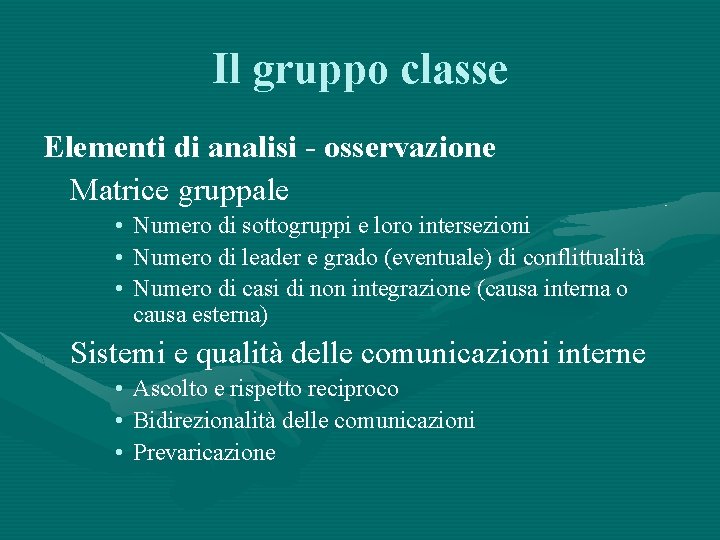 Il gruppo classe

Elementi di analisi - osservazione

Matrice gruppale

• Numero di sottogruppi e loro intersezioni
• Numero di leader e grado (eventuale) di conflittualità
• Numero di casi di non integrazione (causa interna o causa esterna)

Sistemi e qualità delle comunicazioni interne

• Ascolto e rispetto reciproco
• Bidirezionalità delle comunicazioni
• Prevaricazione